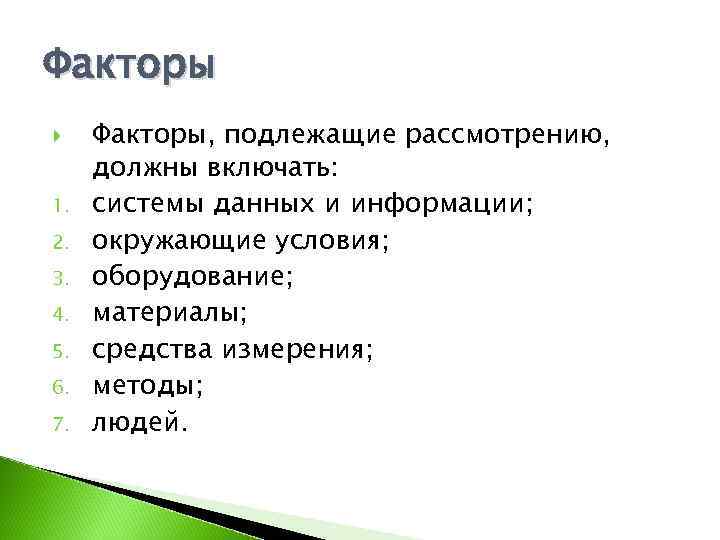 Факторы

Факторы, подлежащие рассмотрению, должны включать:

1. системы данных и информации;
2. окружающие условия;
3. оборудование;
4. материалы;
5. средства измерения;
6. методы;
7. людей.